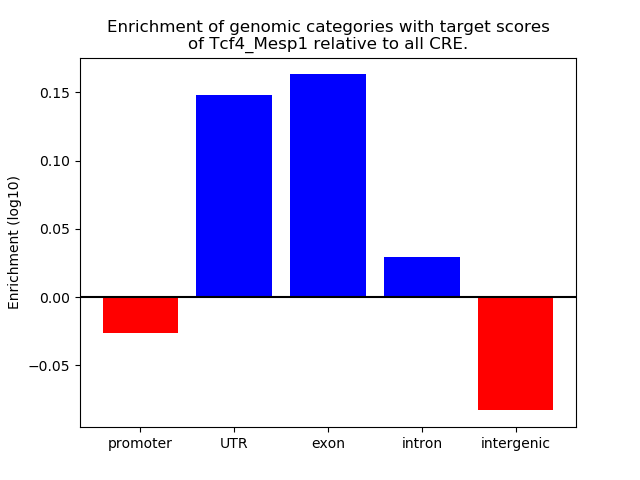 Enrichment of genomic categories with target scores of Tcf4_Mesp1 relative to all CRE.

Enrichment (log10)

0.15
0.10
0.05
0.00
−0.05

promoter
UTR
exon
intron
intergenic